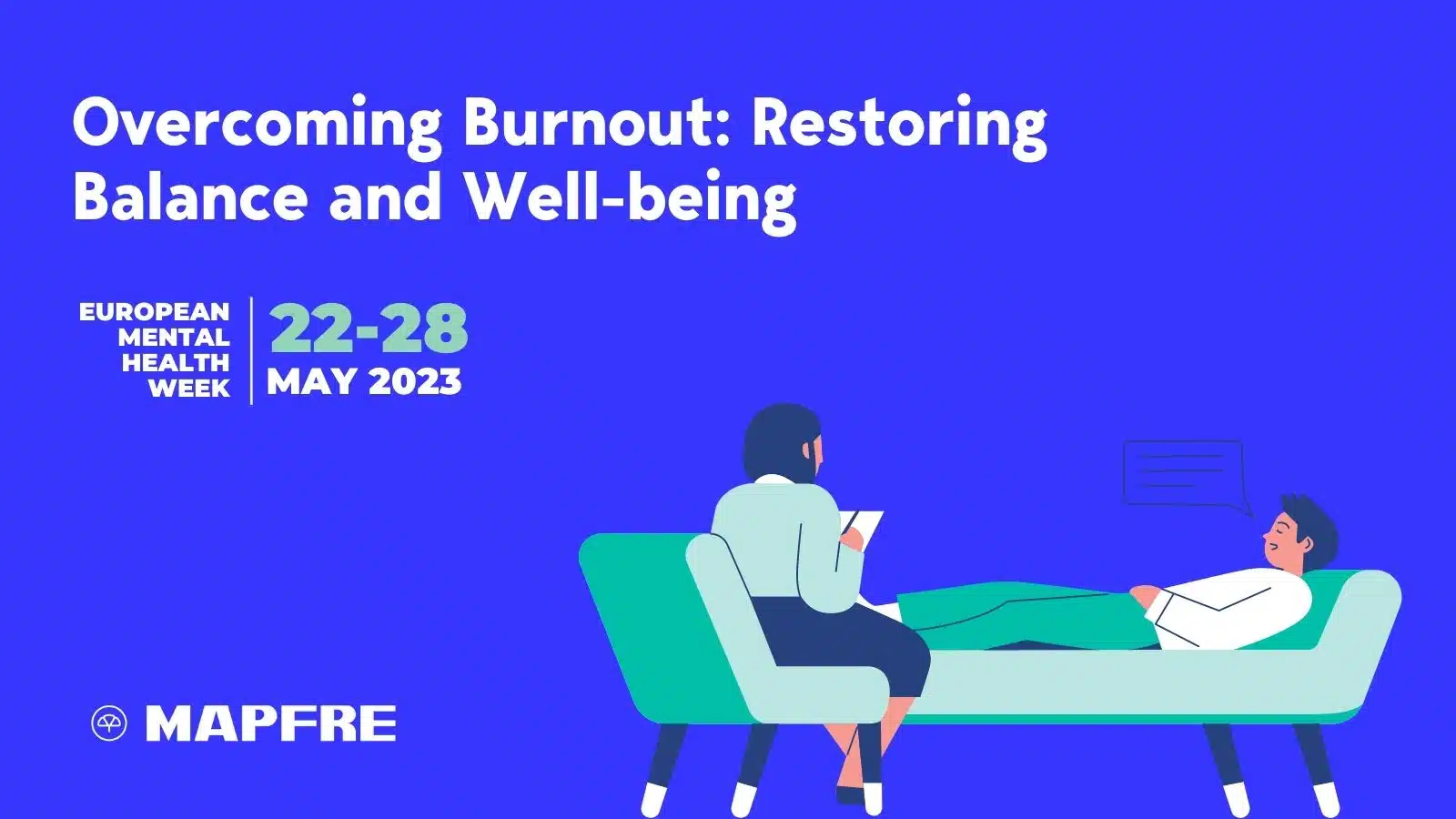 Overcoming Burnout: Restoring Balance and Well-being

EUROPEAN MENTAL HEALTH WEEK

22-28 MAY 2023

MAPFRE